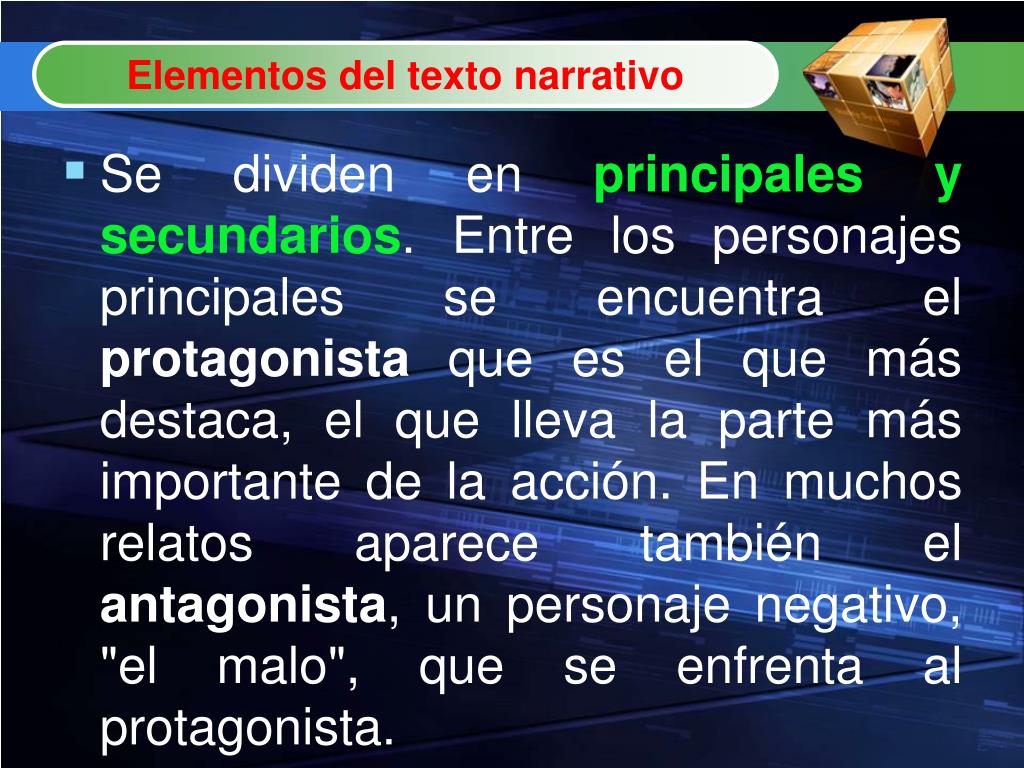 Elementos del texto narrativo

Se dividen en principales y secundarios. Entre los personajes principales se encuentra el protagonista que es el que más destaca, el que lleva la parte más importante de la acción. En muchos relatos aparece también el antagonista, un personaje negativo, "el malo", que se enfrenta al protagonista.